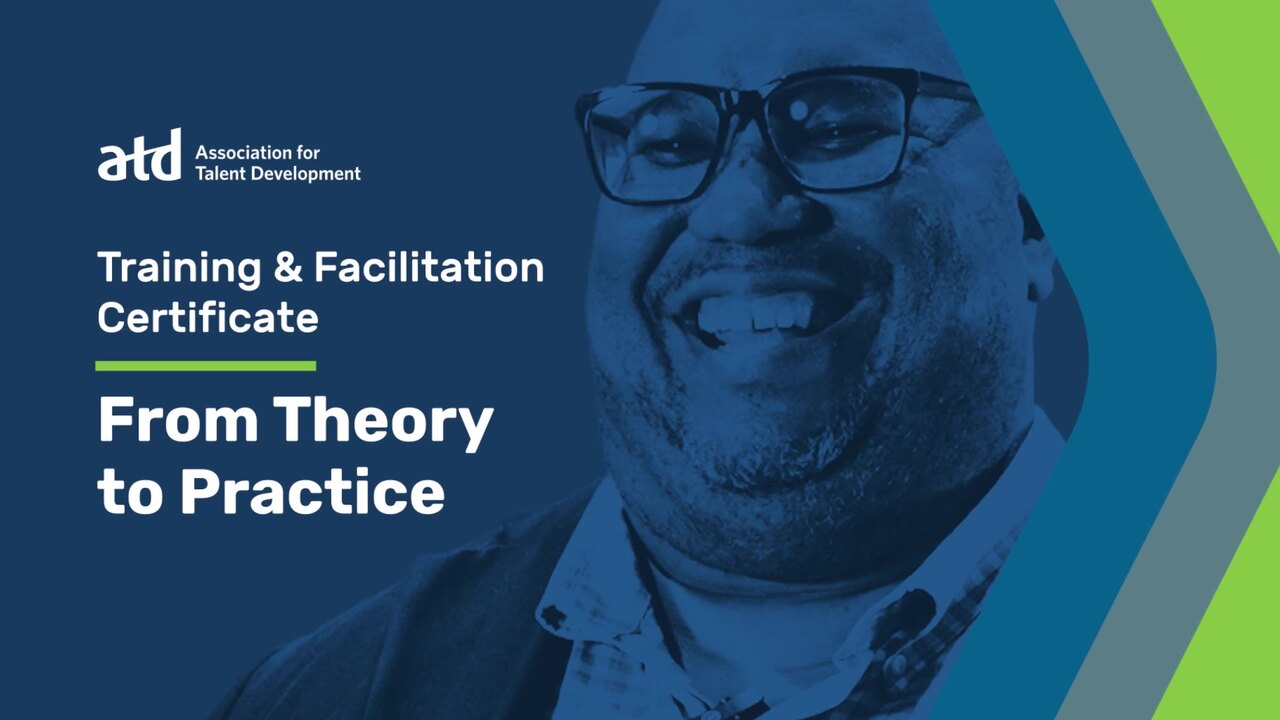 atd Association for Talent Development

Training & Facilitation Certificate

From Theory to Practice